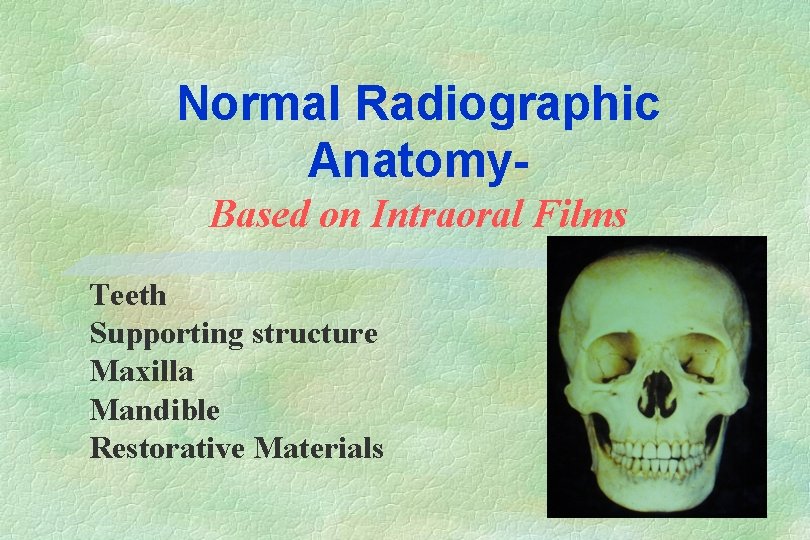 Normal Radiographic Anatomy-

Based on Intraoral Films

Teeth
Supporting structure
Maxilla
Mandible
Restorative Materials